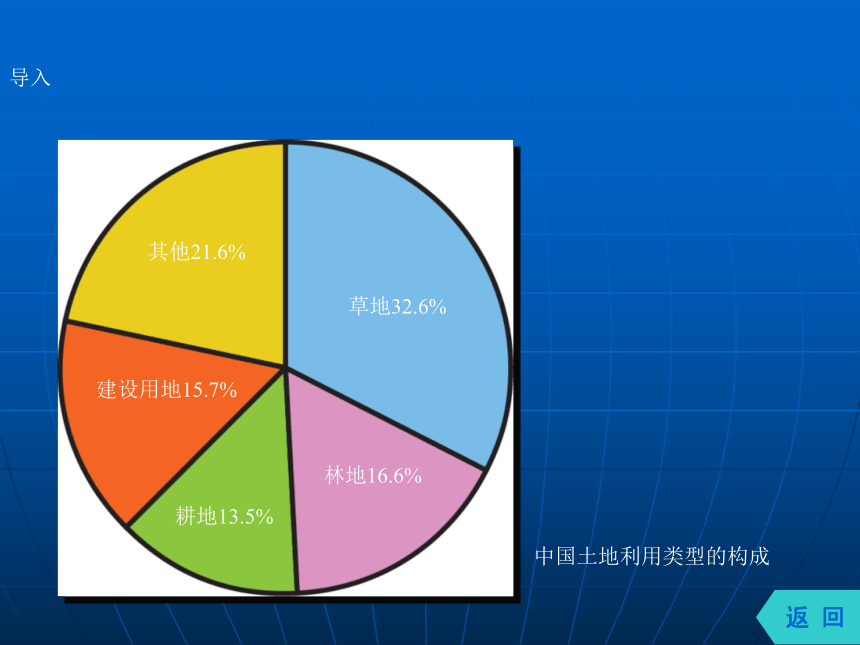 导入

其他21.6%

草地32.6%

建设用地15.7%

林地16.6%

耕地13.5%

中国土地利用类型的构成

返 回